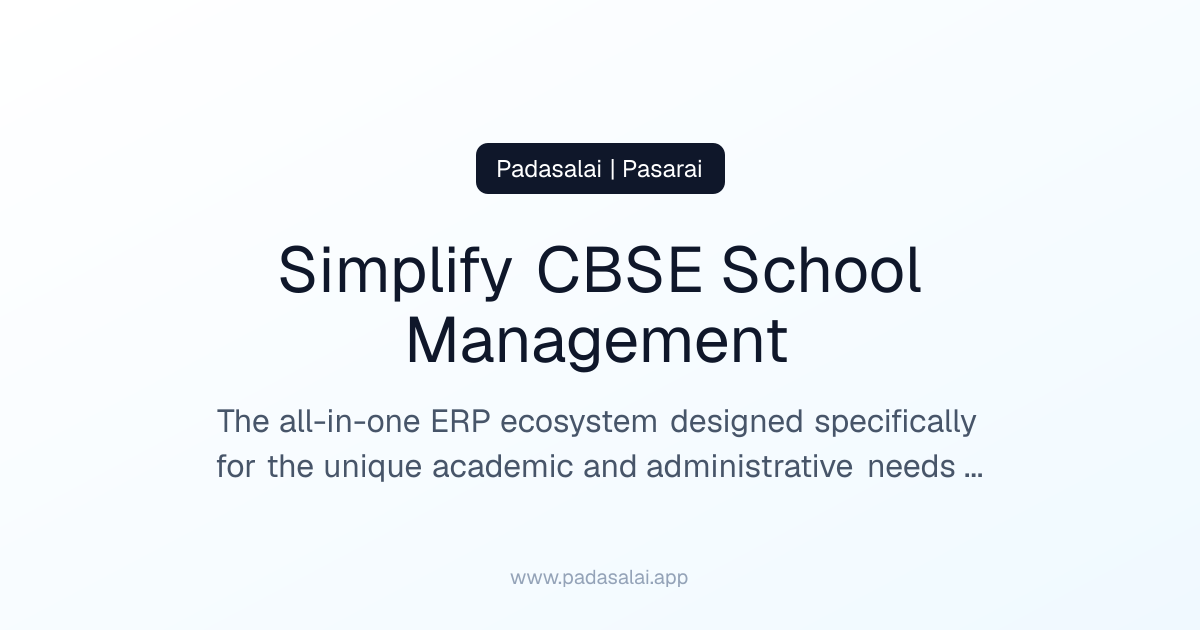 Padasalai | Pasarai

Simplify CBSE School Management

The all-in-one ERP ecosystem designed specifically for the unique academic and administrative needs ...

www.padasalai.app